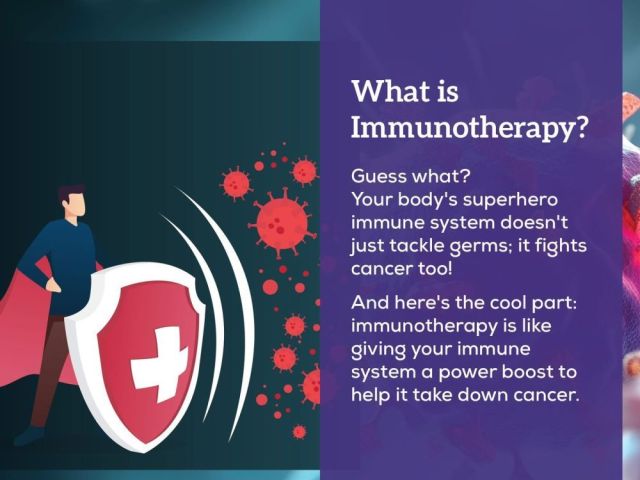 What is Immunotherapy?

Guess what?
Your body's superhero immune system doesn't just tackle germs; it fights cancer too!

And here's the cool part: immunotherapy is like giving your immune system a power boost to help it take down cancer.